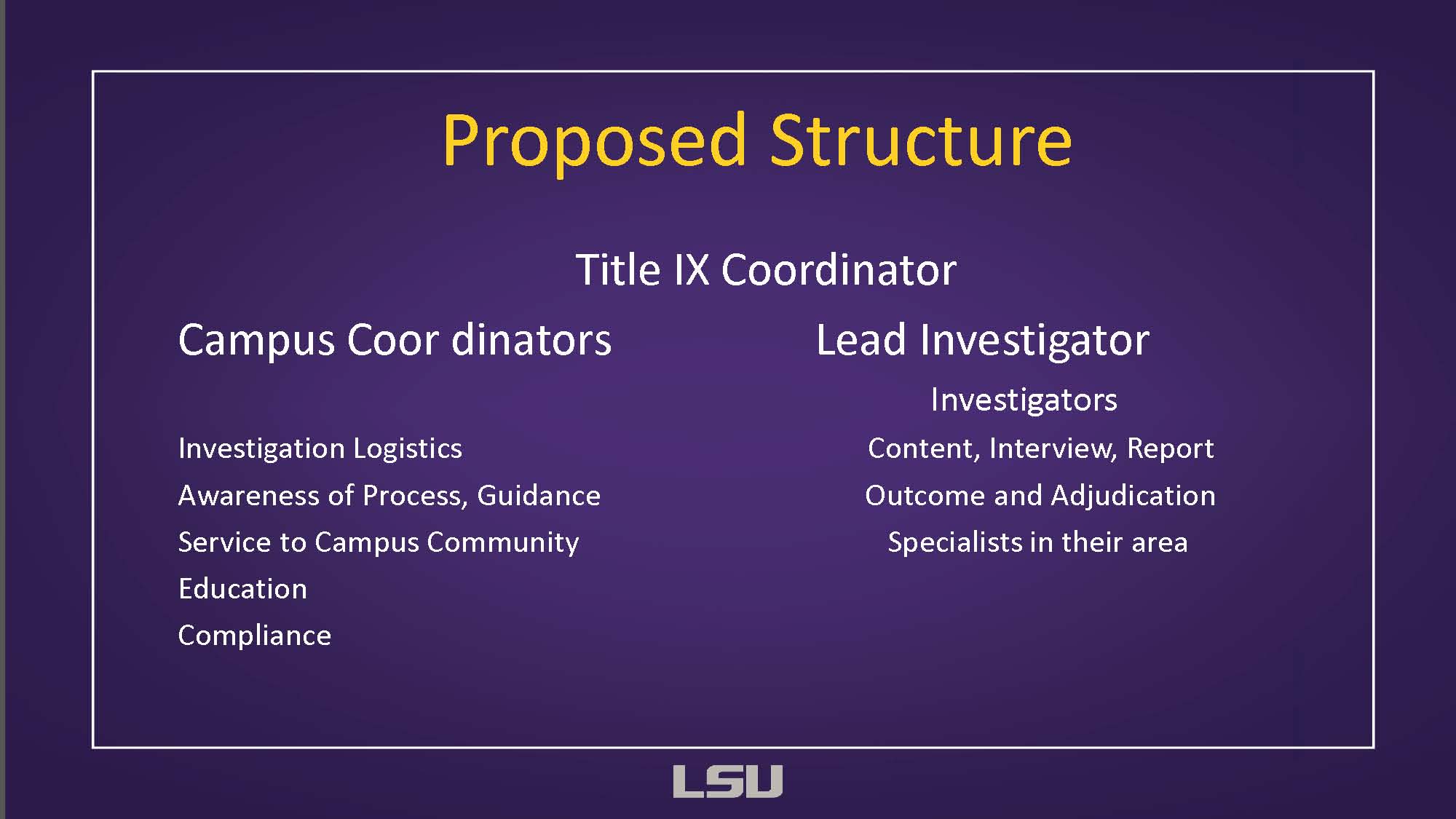 Proposed Structure

Title IX Coordinator

Campus Coor dinators

Investigation Logistics

Awareness of Process, Guidance

Service to Campus Community

Education

Compliance

Lead Investigator

Investigators

Content, Interview, Report

Outcome and Adjudication

Specialists in their area

LSU